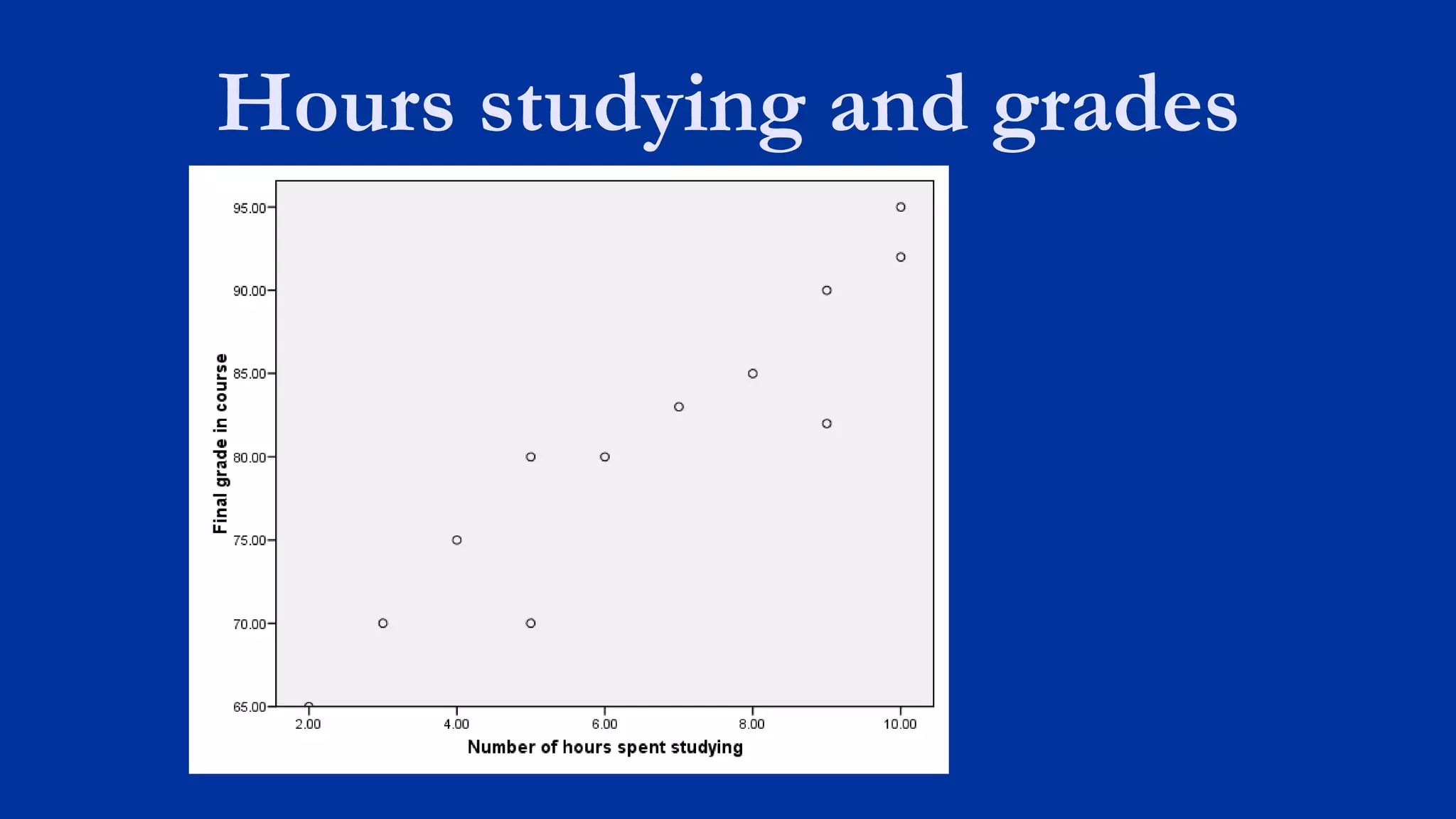 Hours studying and grades

Final grade in course

95.00
90.00
85.00
80.00
75.00
70.00
65.00

2.00
4.00
6.00
8.00
10.00

Number of hours spent studying